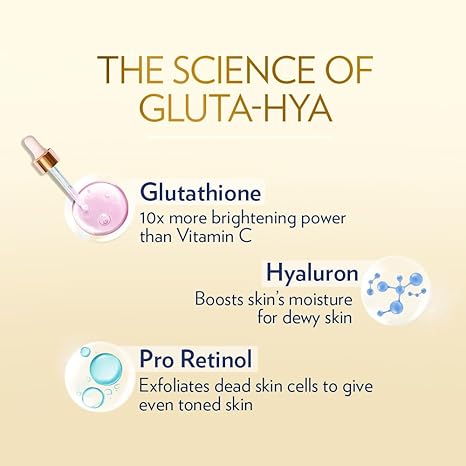 THE SCIENCE OF GLUTA-HYA

Glutathione
10x more brightening power than Vitamin C

Hyaluron
Boosts skin's moisture for dewy skin

Pro Retinol
Exfoliates dead skin cells to give even toned skin